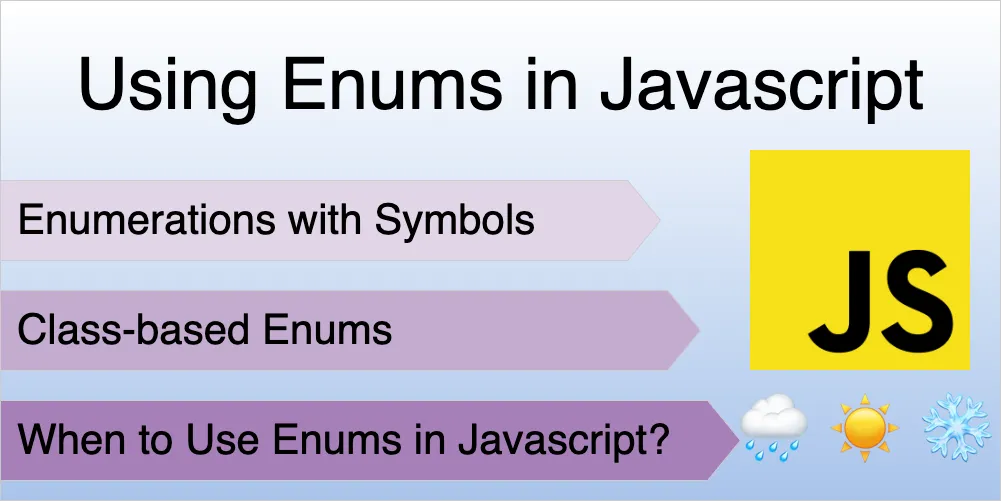 Using Enums in Javascript

Enumerations with Symbols

Class-based Enums

When to Use Enums in Javascript?

JS